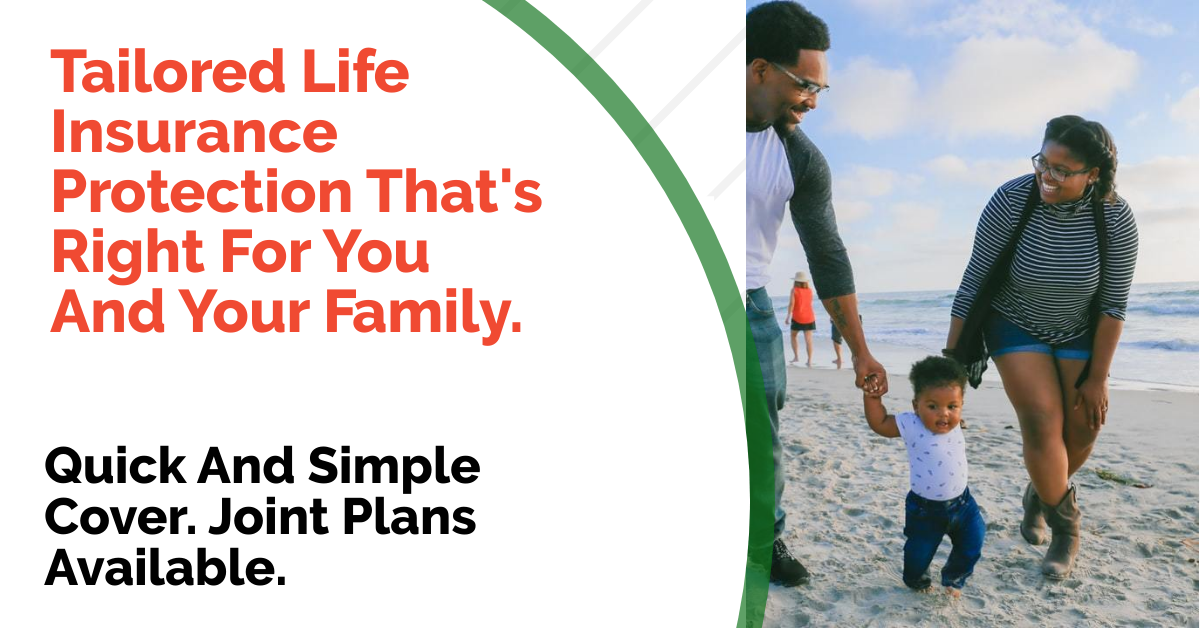 Tailored Life Insurance Protection That's Right For You And Your Family.

Quick And Simple Cover. Joint Plans Available.